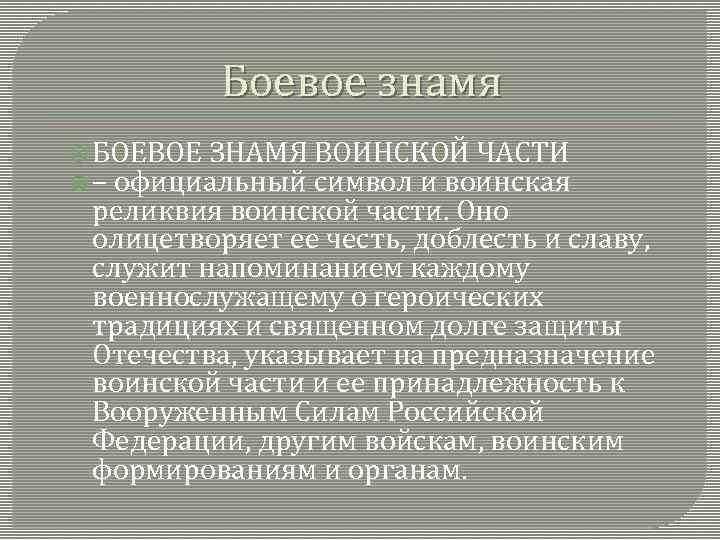 Боевое знамя

БОЕВОЕ ЗНАМЯ ВОИНСКОЙ ЧАСТИ

– официальный символ и воинская реликвия воинской части. Оно олицетворяет ее честь, доблесть и славу, служит напоминанием каждому военнослужащему о героических традициях и священном долге защиты Отечества, указывает на предназначение воинской части и ее принадлежность к Вооруженным Силам Российской Федерации, другим войскам, воинским формированиям и органам.